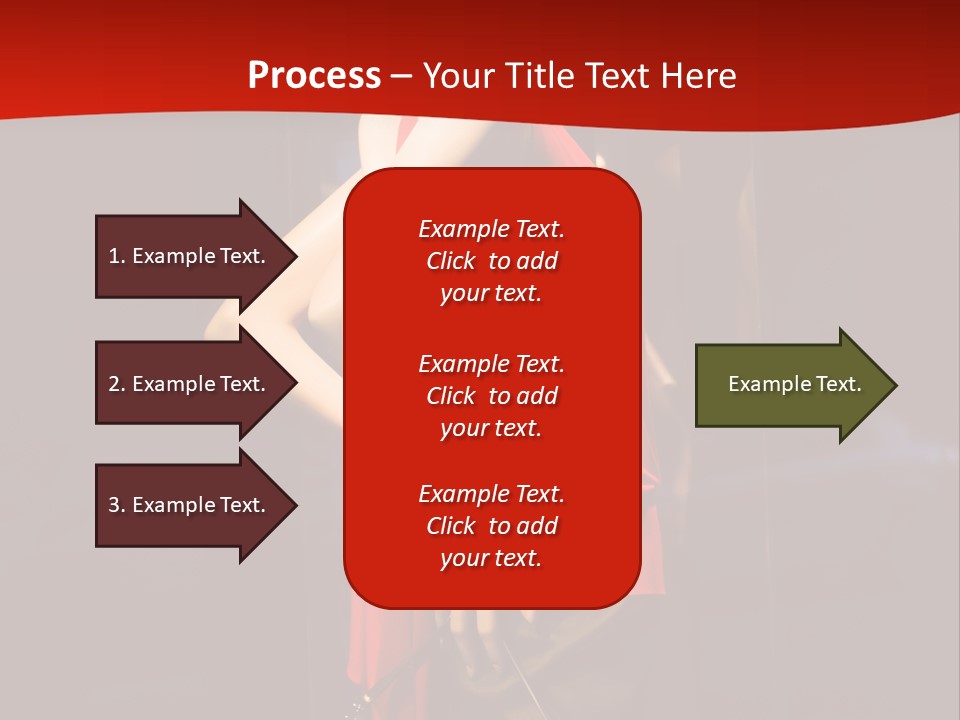 Process – Your Title Text Here

1. Example Text.

2. Example Text.

3. Example Text.

Example Text. Click to add your text.

Example Text. Click to add your text.

Example Text. Click to add your text.

Example Text.